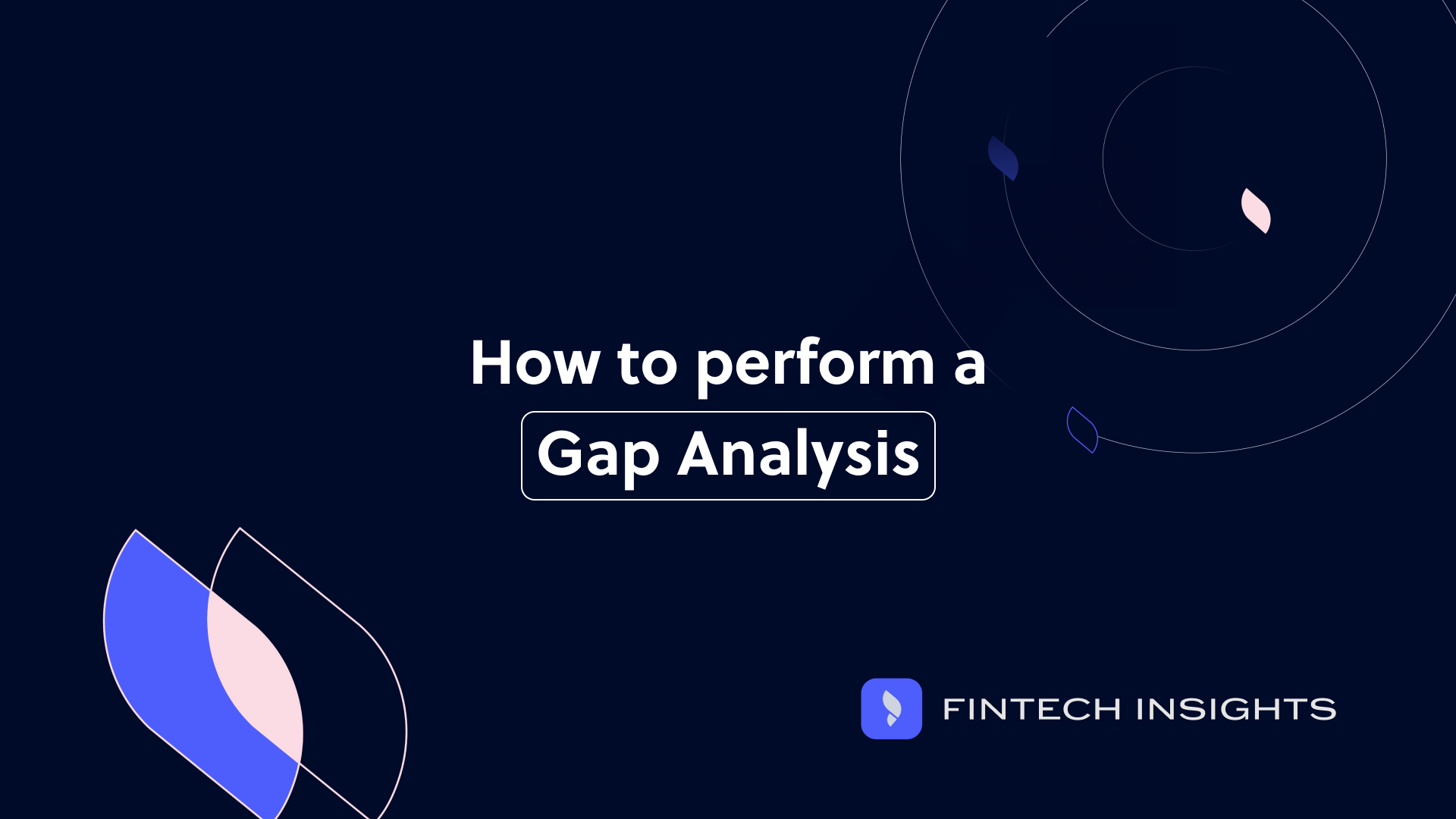 How to perform a
Gap Analysis

FINTECH INSIGHTS